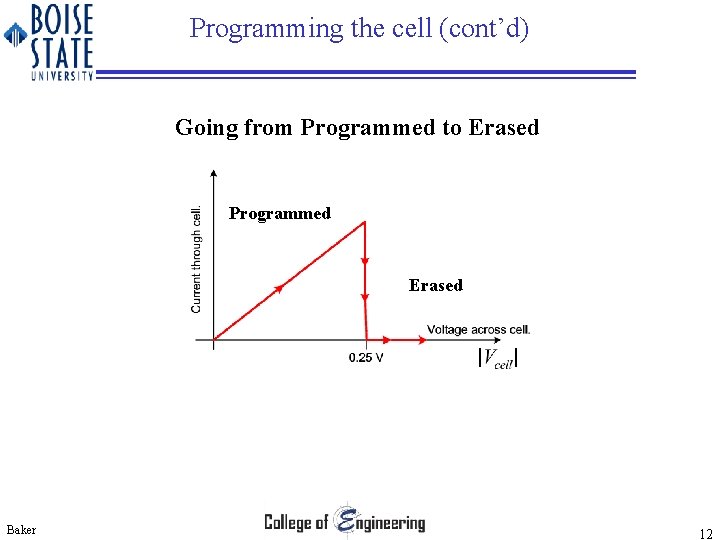 BOISE STATE UNIVERSITY

Programming the cell (cont'd)

Going from Programmed to Erased

Current through cell.

Programmed

Erased

Voltage across cell.

0.25 V

$|V_{cell}|$

Baker

College of Engineering

12